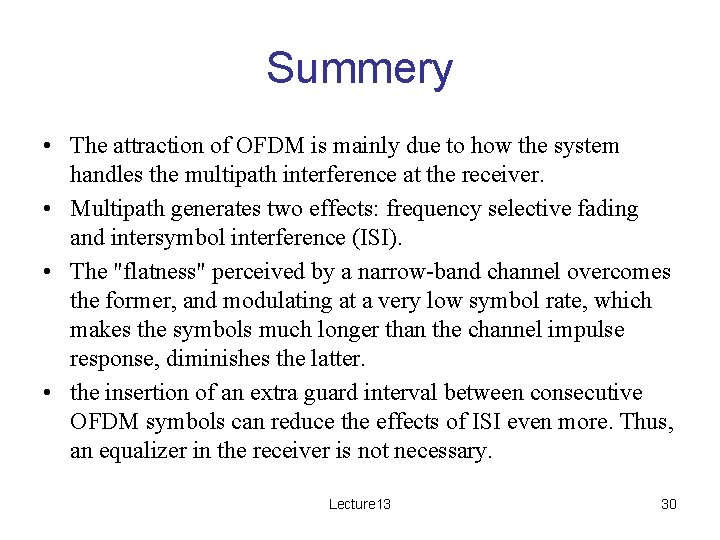 Summery

• The attraction of OFDM is mainly due to how the system handles the multipath interference at the receiver.

• Multipath generates two effects: frequency selective fading and intersymbol interference (ISI).

• The "flatness" perceived by a narrow-band channel overcomes the former, and modulating at a very low symbol rate, which makes the symbols much longer than the channel impulse response, diminishes the latter.

• the insertion of an extra guard interval between consecutive OFDM symbols can reduce the effects of ISI even more. Thus, an equalizer in the receiver is not necessary.

Lecture13

30